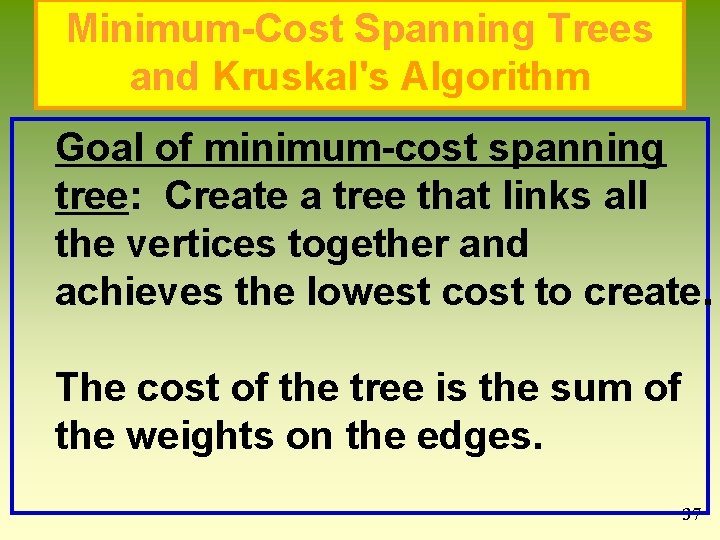 Minimum-Cost Spanning Trees and Kruskal's Algorithm

Goal of minimum-cost spanning tree: Create a tree that links all the vertices together and achieves the lowest cost to create.

The cost of the tree is the sum of the weights on the edges.

37